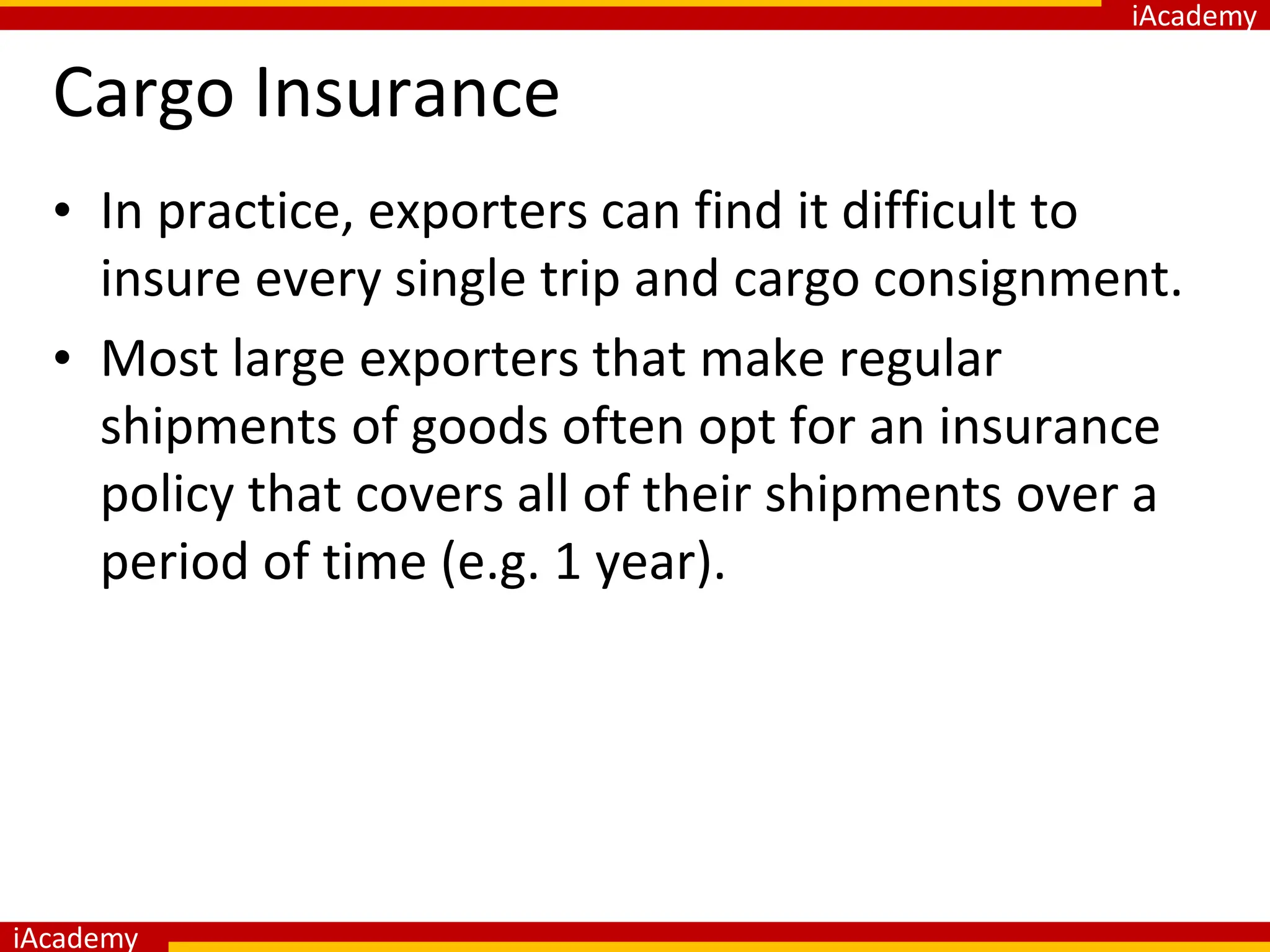 iAcademy

Cargo Insurance

• In practice, exporters can find it difficult to insure every single trip and cargo consignment.
• Most large exporters that make regular shipments of goods often opt for an insurance policy that covers all of their shipments over a period of time (e.g. 1 year).

iAcademy